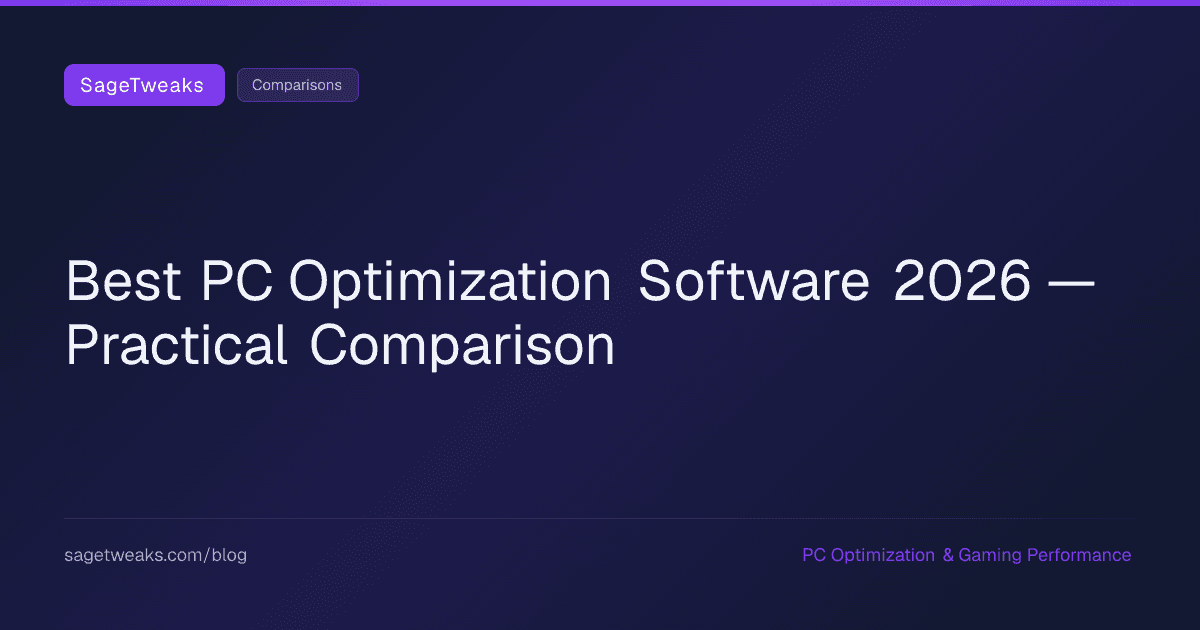 SageTweaks

Comparisons

Best PC Optimization Software 2026 — Practical Comparison

sagetweaks.com/blog

PC Optimization & Gaming Performance